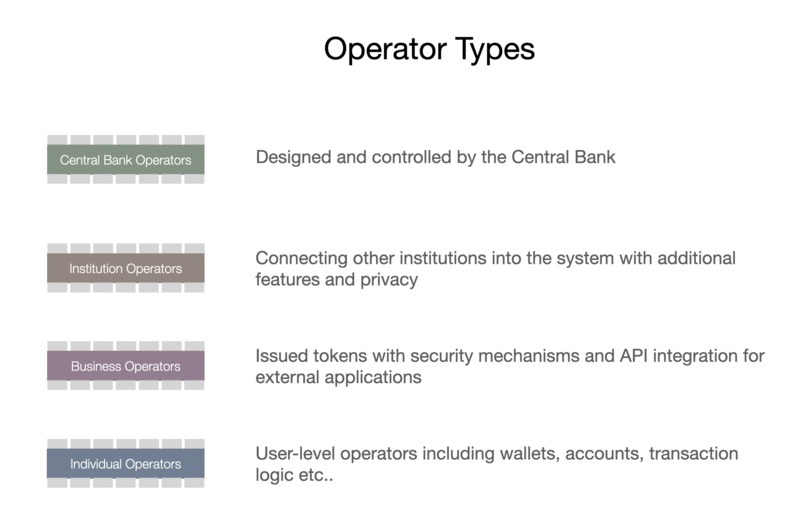 Operator Types

Central Bank Operators

Designed and controlled by the Central Bank

Institution Operators

Connecting other institutions into the system with additional features and privacy

Business Operators

Issued tokens with security mechanisms and API integration for external applications

Individual Operators

User-level operators including wallets, accounts, transaction logic etc..